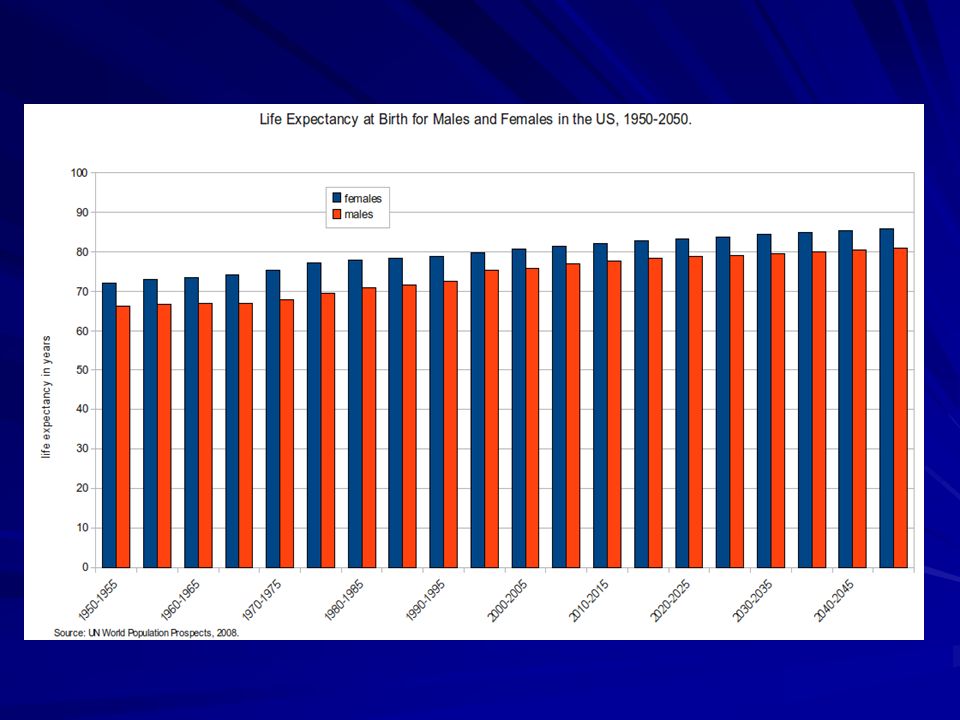 Life Expectancy at Birth for Males and Females in the US, 1950-2050.

females
males

life expectancy in years

100
90
80
70
60
50
40
30
20
10
0

1950-1955
1960-1965
1970-1975
1980-1985
1990-1995
2000-2005
2010-2015
2020-2025
2030-2035
2040-2045

Source: UN World Population Prospects, 2008.